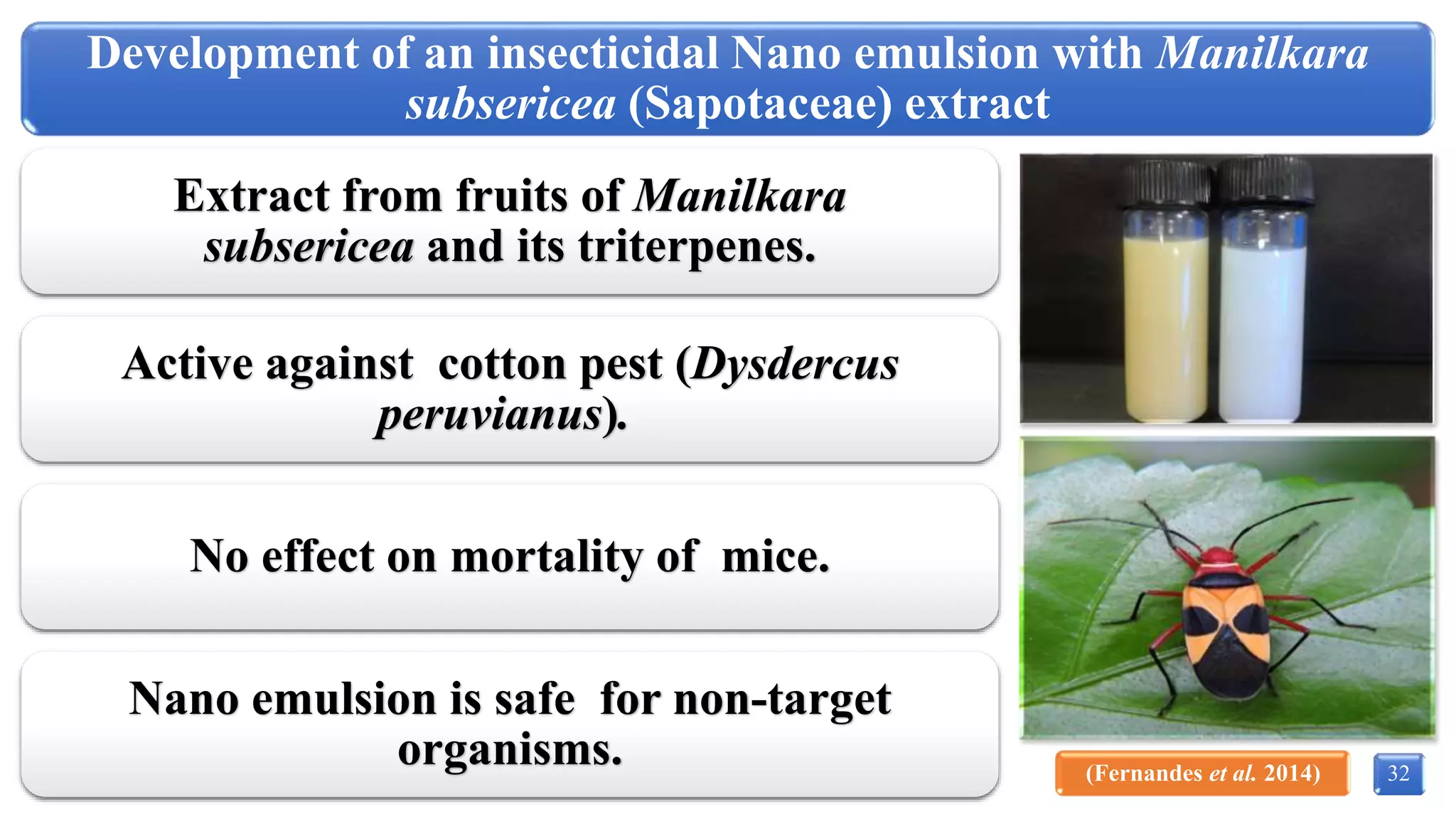 Development of an insecticidal Nano emulsion with Manilkara subsericea (Sapotaceae) extract

Extract from fruits of Manilkara subsericea and its triterpenes.

Active against cotton pest (Dysdercus peruvianus).

No effect on mortality of mice.

Nano emulsion is safe for non-target organisms.

(Fernandes et al. 2014)

32